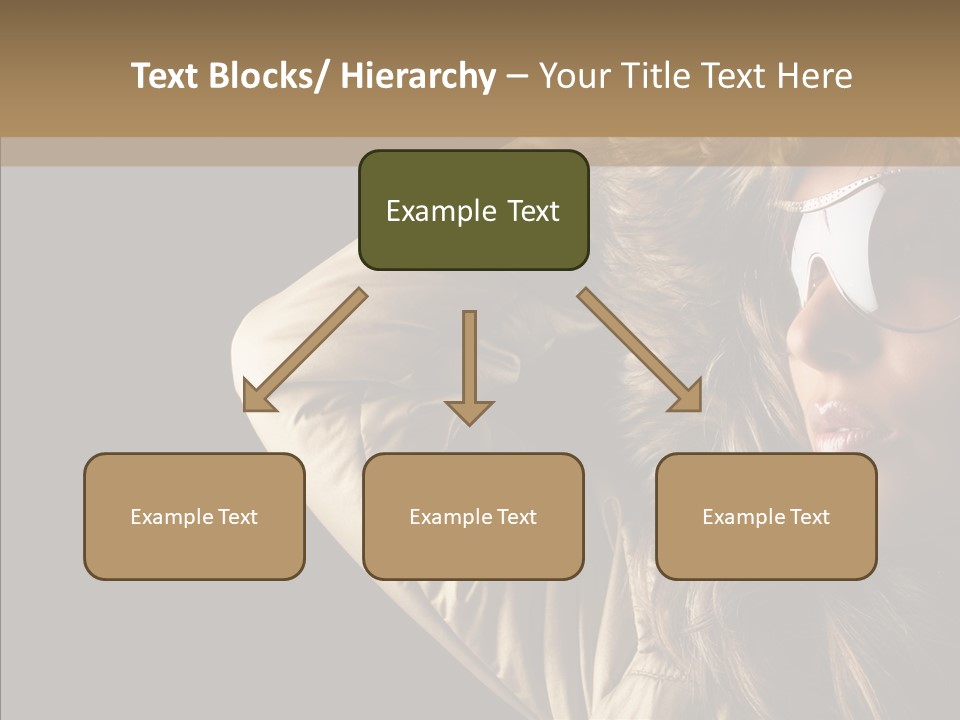 Text Blocks/ Hierarchy – Your Title Text Here

Example Text

Example Text

Example Text

Example Text